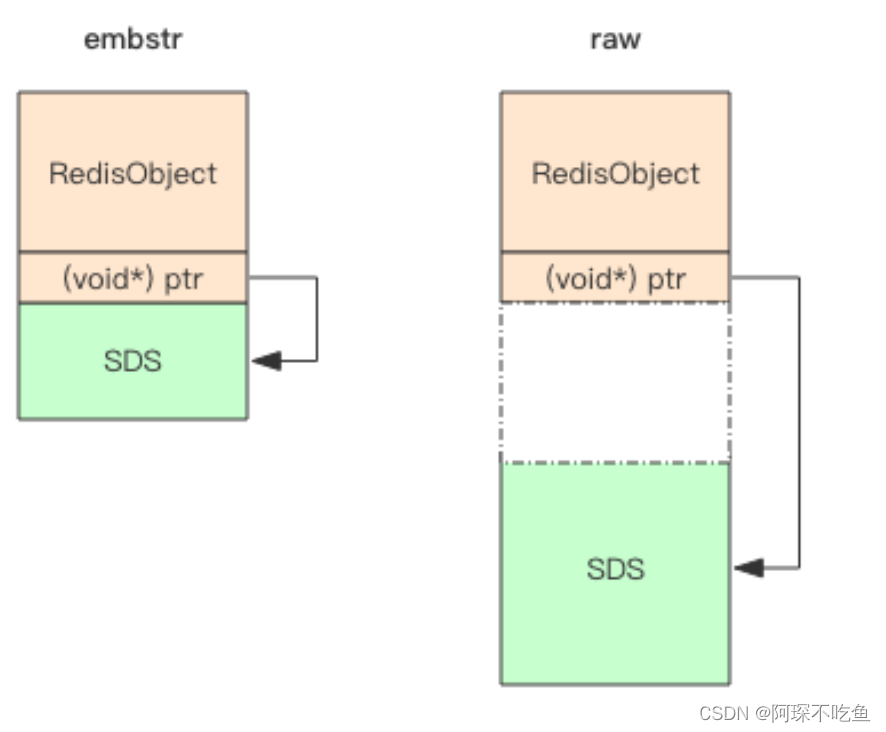 embstr

RedisObject

(void*) ptr

SDS

raw

RedisObject

(void*) ptr

SDS

CSDN @阿琛不吃鱼